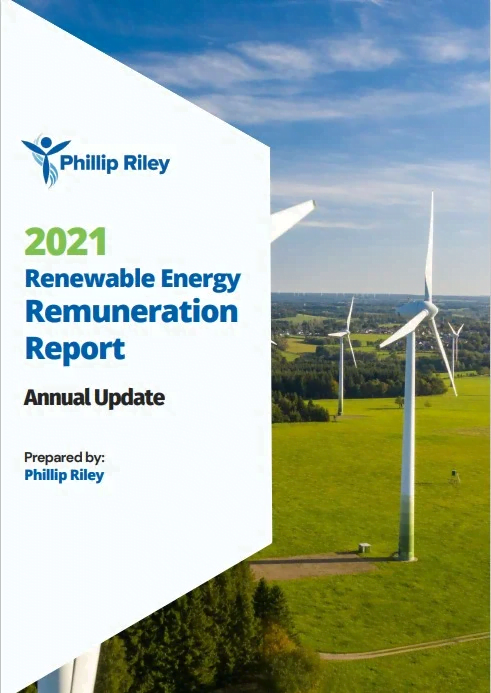 Phillip Riley

2021
Renewable Energy
Remuneration
Report

Annual Update

Prepared by:
Phillip Riley